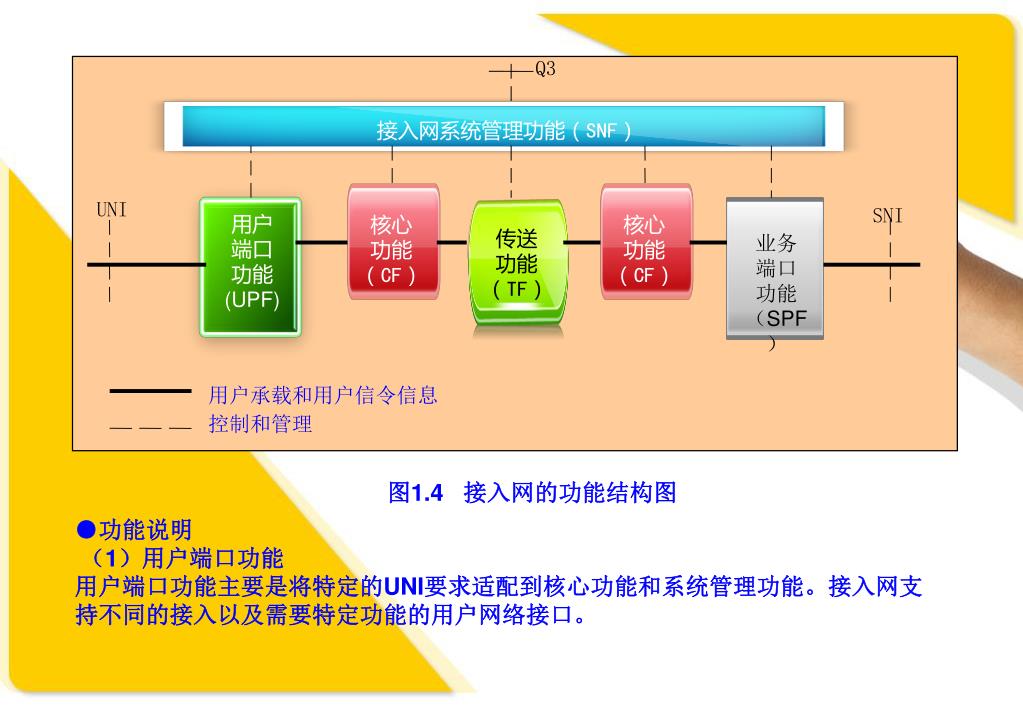 Q3

接入网系统管理功能（SNF）

UNI

用户端口功能(UPF)

核心功能（CF）

传送功能（TF）

核心功能（CF）

业务端口功能（SPF）

SNI

用户承载和用户信令信息
控制和管理

图1.4　接入网的功能结构图

●功能说明
（1）用户端口功能
用户端口功能主要是将特定的UNI要求适配到核心功能和系统管理功能。接入网支持不同的接入以及需要特定功能的用户网络接口。